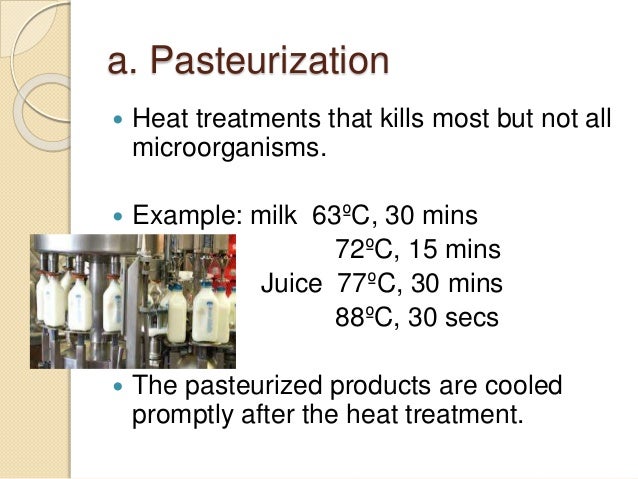 a. Pasteurization

Heat treatments that kills most but not all microorganisms.

Example: milk 63ºC, 30 mins
72ºC, 15 mins
Juice 77ºC, 30 mins
88ºC, 30 secs

The pasteurized products are cooled promptly after the heat treatment.